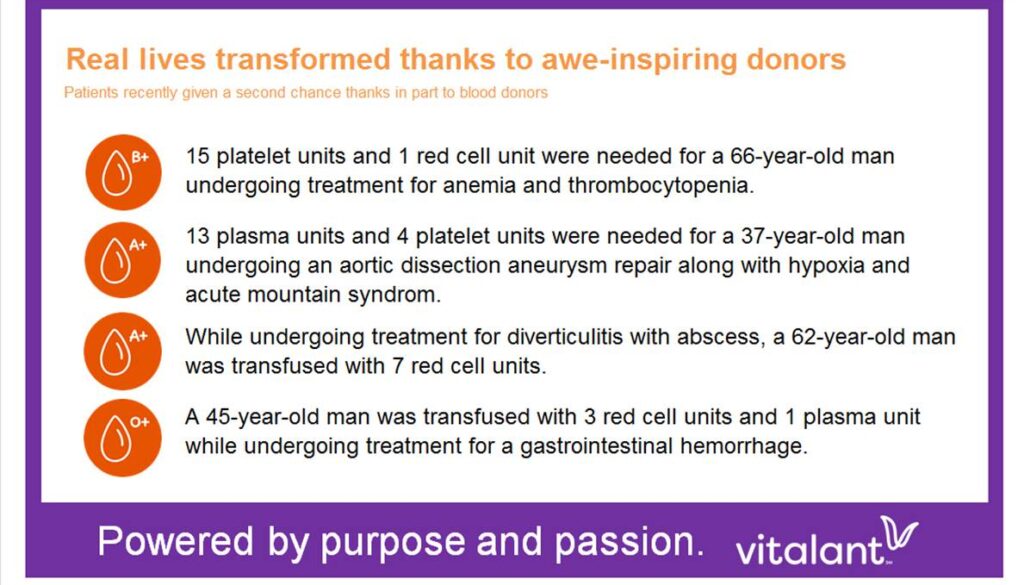 Real lives transformed thanks to awe-inspiring donors

Patients recently given a second chance thanks in part to blood donors

B+

15 platelet units and 1 red cell unit were needed for a 66-year-old man undergoing treatment for anemia and thrombocytopenia.

A+

13 plasma units and 4 platelet units were needed for a 37-year-old man undergoing an aortic dissection aneurysm repair along with hypoxia and acute mountain syndrom.

A+

While undergoing treatment for diverticulitis with abscess, a 62-year-old man was transfused with 7 red cell units.

O+

A 45-year-old man was transfused with 3 red cell units and 1 plasma unit while undergoing treatment for a gastrointestinal hemorrhage.

Powered by purpose and passion.

vitalant